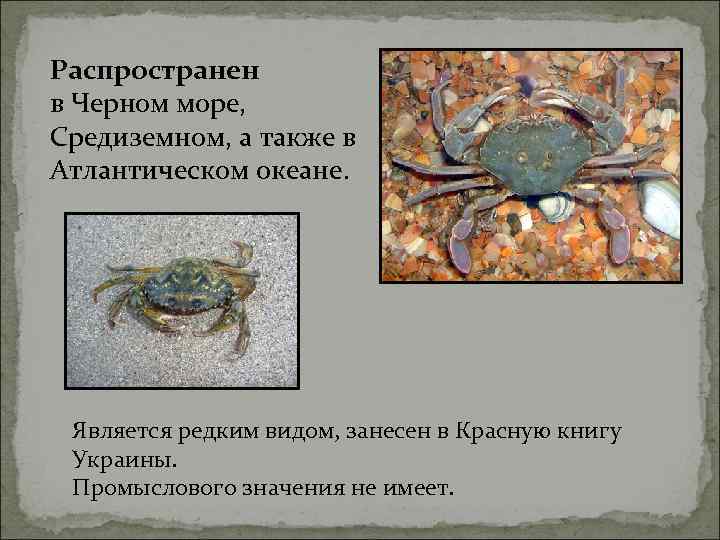 Распространен в Черном море, Средиземном, а также в Атлантическом океане.

Является редким видом, занесен в Красную книгу Украины.
Промыслового значения не имеет.